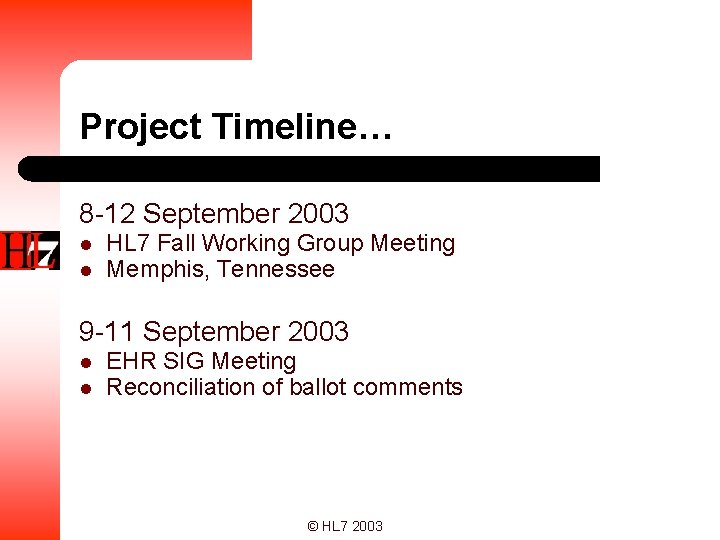 Project Timeline…

HL7

8-12 September 2003
- HL7 Fall Working Group Meeting
- Memphis, Tennessee

9-11 September 2003
- EHR SIG Meeting
- Reconciliation of ballot comments

© HL7 2003